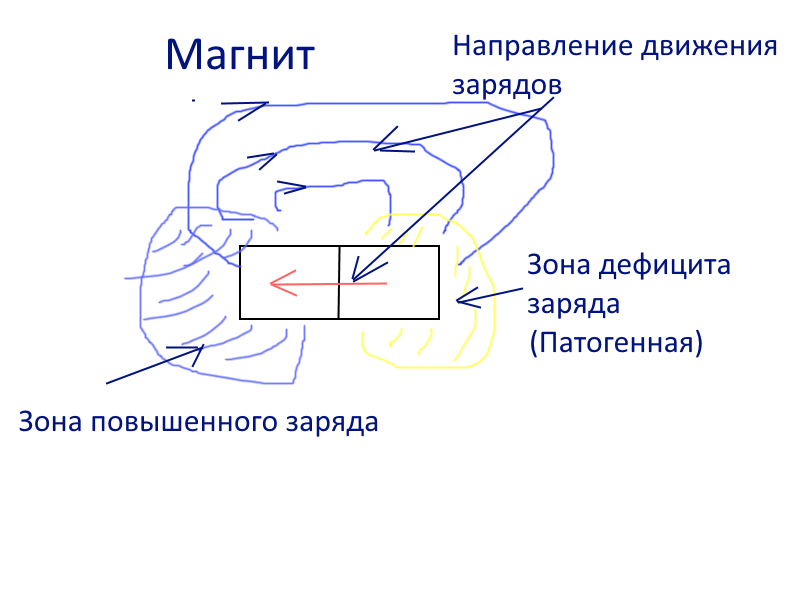 Магнит

Направление движения зарядов

Зона дефицита заряда (Патогенная)

Зона повышенного заряда